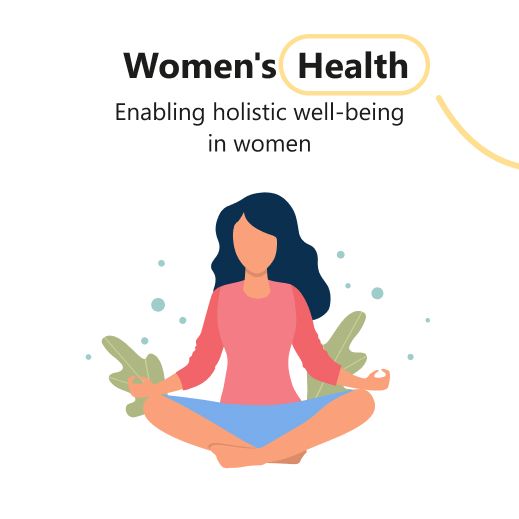 Women's Health

Enabling holistic well-being in women